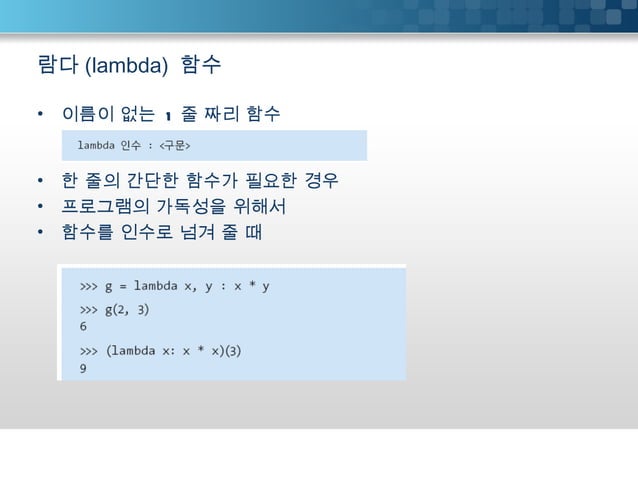 람다 (lambda) 함수

• 이름이 없는 1 줄 짜리 함수

lambda 인수 : <구문>

• 한 줄의 간단한 함수가 필요한 경우
• 프로그램의 가독성을 위해서
• 함수를 인수로 넘겨 줄 때

>>> g = lambda x, y : x * y
>>> g(2, 3)
6
>>> (lambda x: x * x)(3)
9